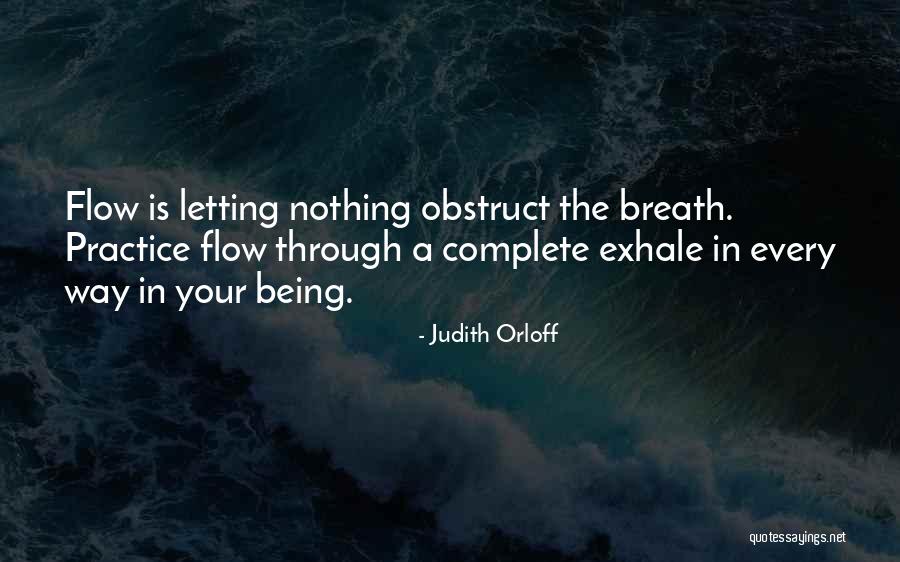 Flow is letting nothing obstruct the breath. Practice flow through a complete exhale in every way in your being.

- Judith Orloff

quotessayings.net